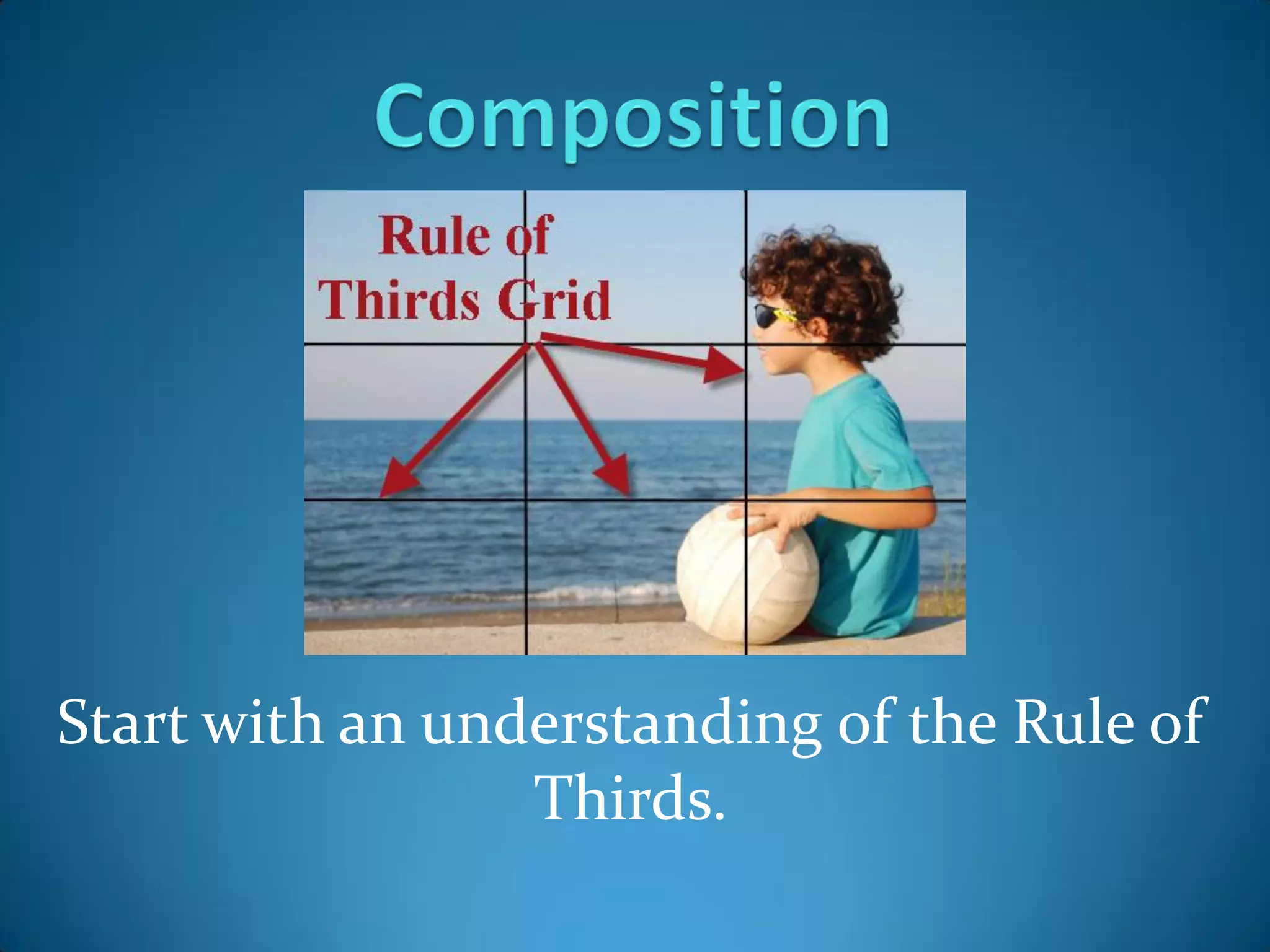 Composition

Rule of Thirds Grid

Start with an understanding of the Rule of Thirds.